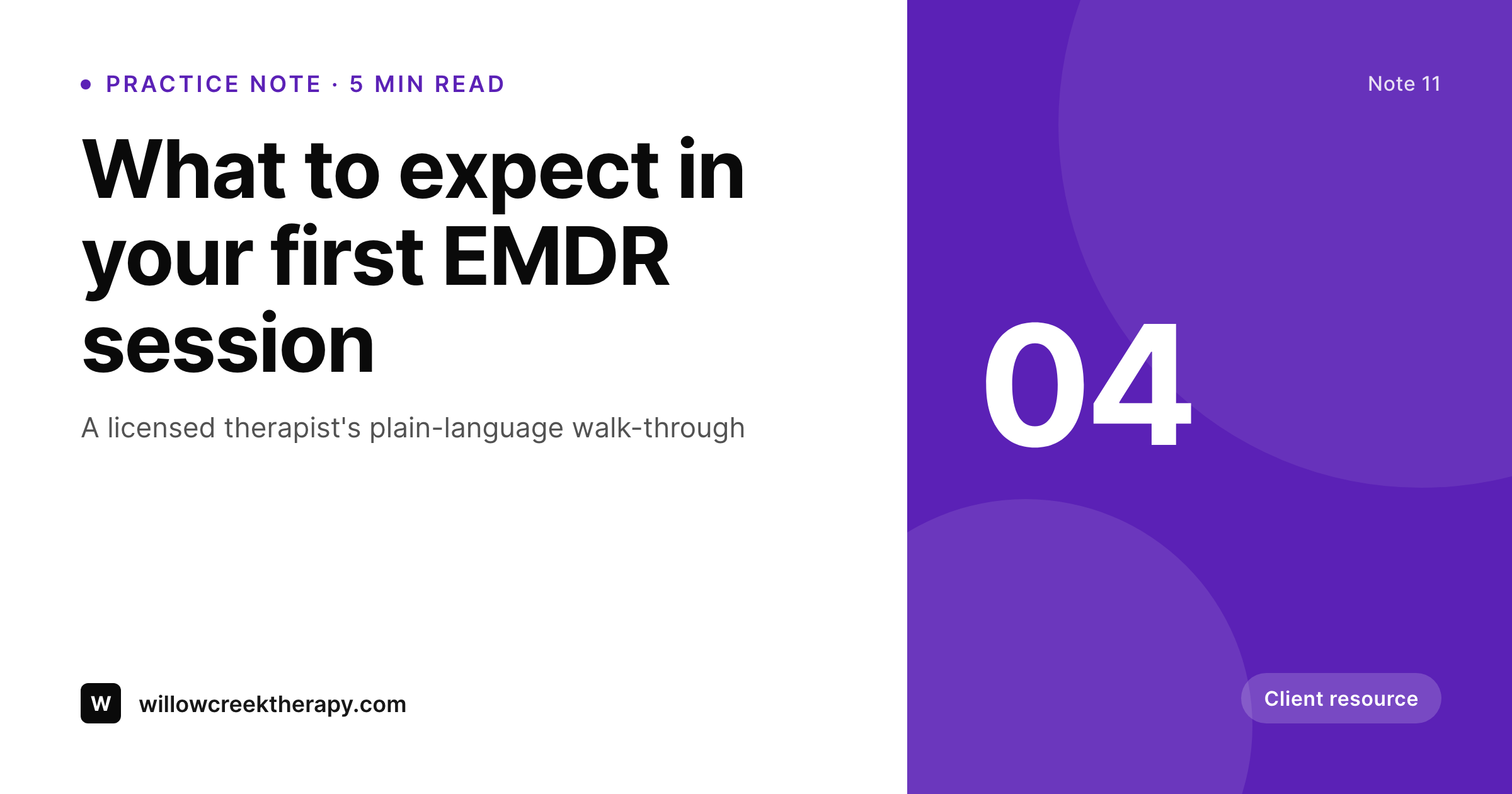 PRACTICE NOTE · 5 MIN READ

What to expect in your first EMDR session

A licensed therapist's plain-language walk-through

W willowcreektherapy.com

Note 11

04

Client resource